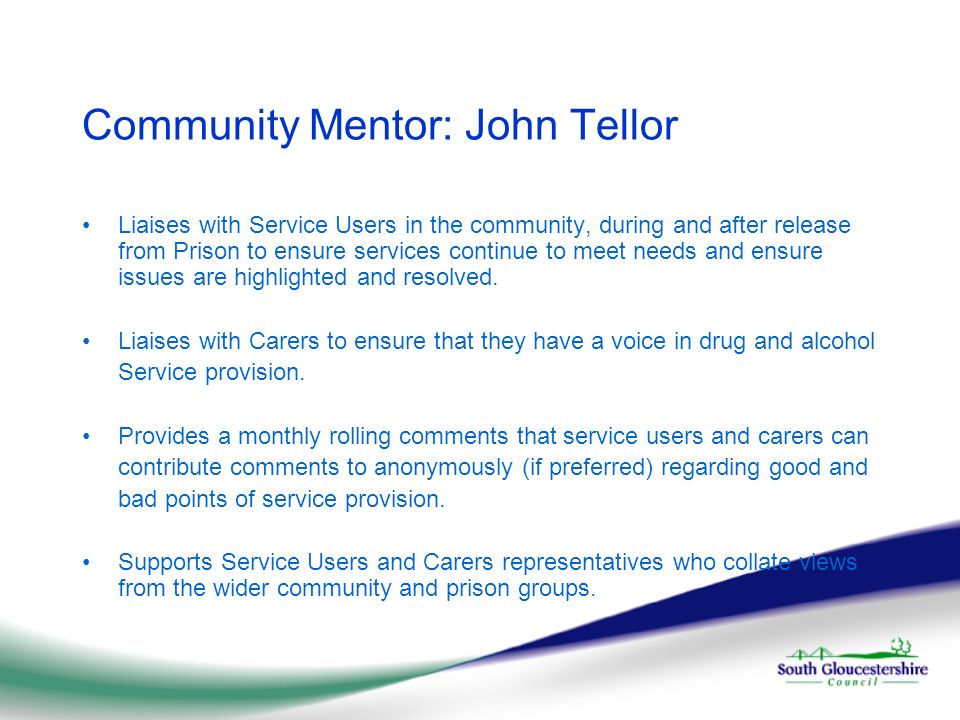 Community Mentor: John Tellor

• Liaises with Service Users in the community, during and after release from Prison to ensure services continue to meet needs and ensure issues are highlighted and resolved.

• Liaises with Carers to ensure that they have a voice in drug and alcohol Service provision.

• Provides a monthly rolling comments that service users and carers can contribute comments to anonymously (if preferred) regarding good and bad points of service provision.

• Supports Service Users and Carers representatives who collate views from the wider community and prison groups.

South Gloucestershire
Council